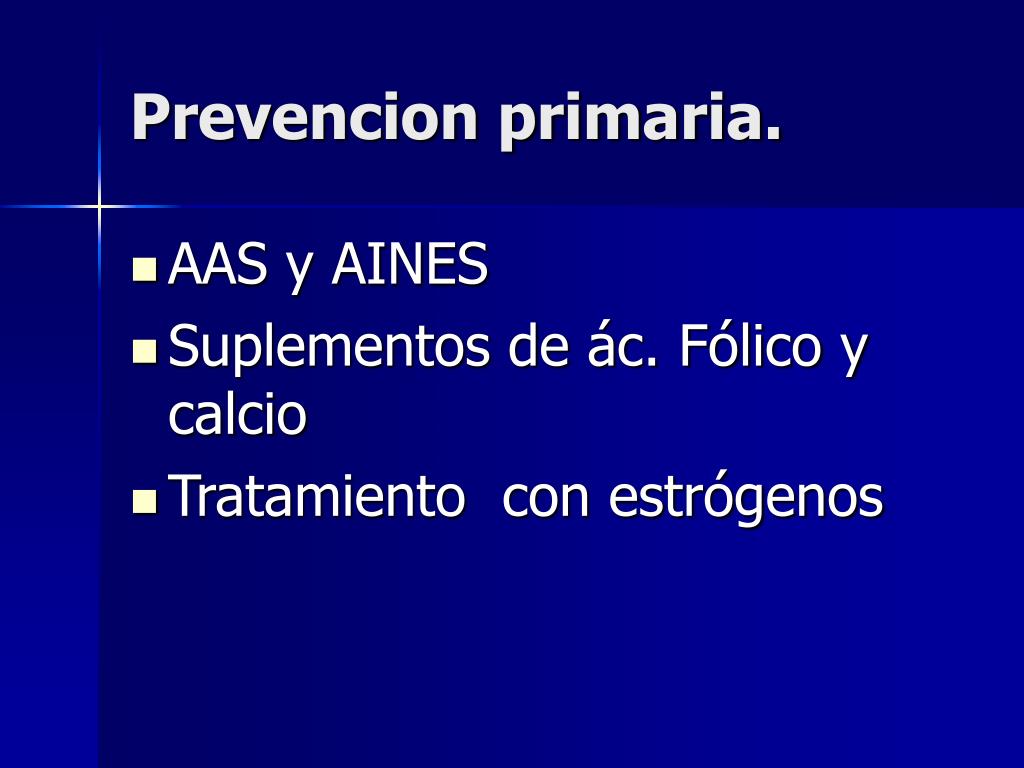 Prevencion primaria.

- AAS y AINES
- Suplementos de ác. Fólico y calcio
- Tratamiento con estrógenos